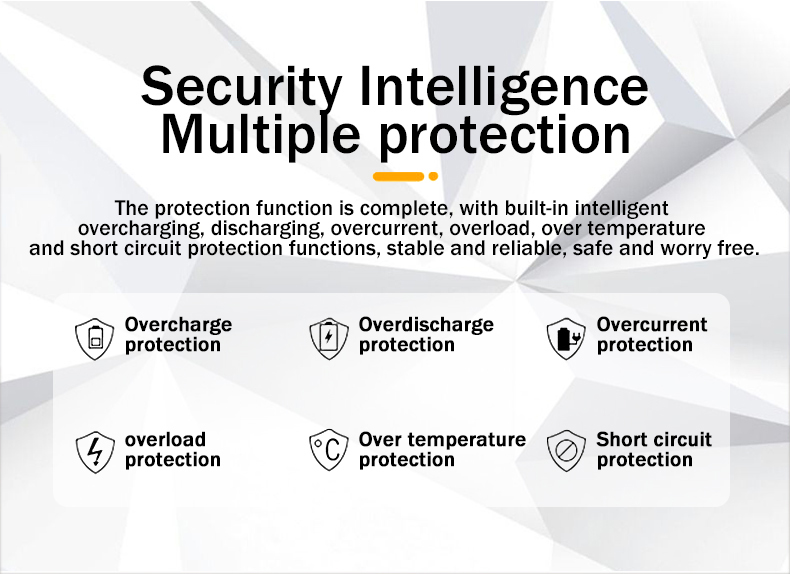 Security Intelligence
Multiple protection

The protection function is complete, with built-in intelligent overcharging, discharging, overcurrent, overload, over temperature and short circuit protection functions, stable and reliable, safe and worry free.

Overcharge protection

Overdischarge protection

Overcurrent protection

overload protection

°C

Over temperature protection

Short circuit protection